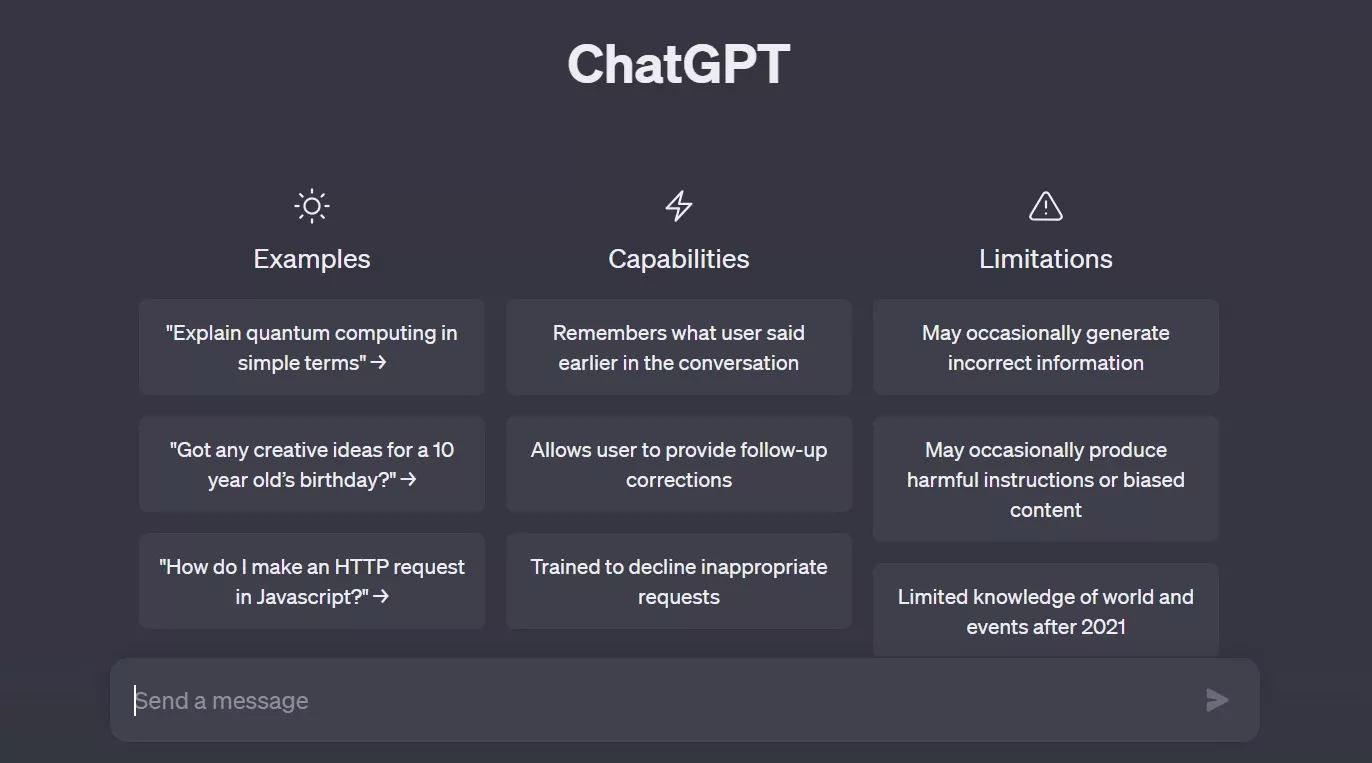 ChatGPT

Examples

"Explain quantum computing in simple terms" →

"Got any creative ideas for a 10 year old's birthday?" →

"How do I make an HTTP request in Javascript?" →

Capabilities

Remembers what user said earlier in the conversation

Allows user to provide follow-up corrections

Trained to decline inappropriate requests

Limitations

May occasionally generate incorrect information

May occasionally produce harmful instructions or biased content

Limited knowledge of world and events after 2021

Send a message